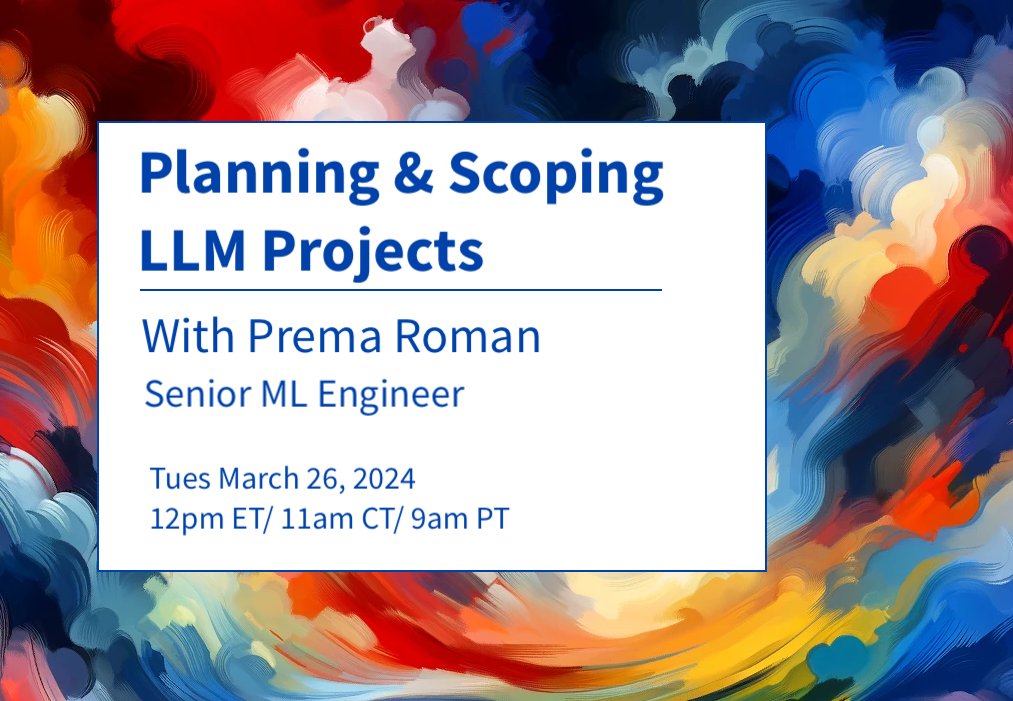 Planning & Scoping LLM Projects

With Prema Roman
Senior ML Engineer

Tues March 26, 2024
12pm ET/ 11am CT/ 9am PT